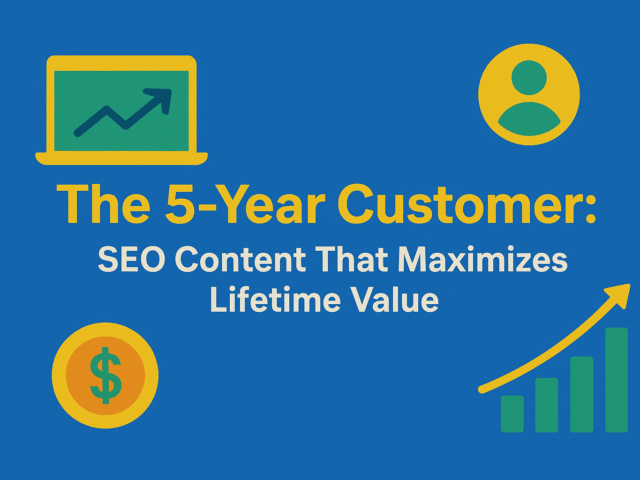 The 5-Year Customer:
SEO Content That Maximizes Lifetime Value

$